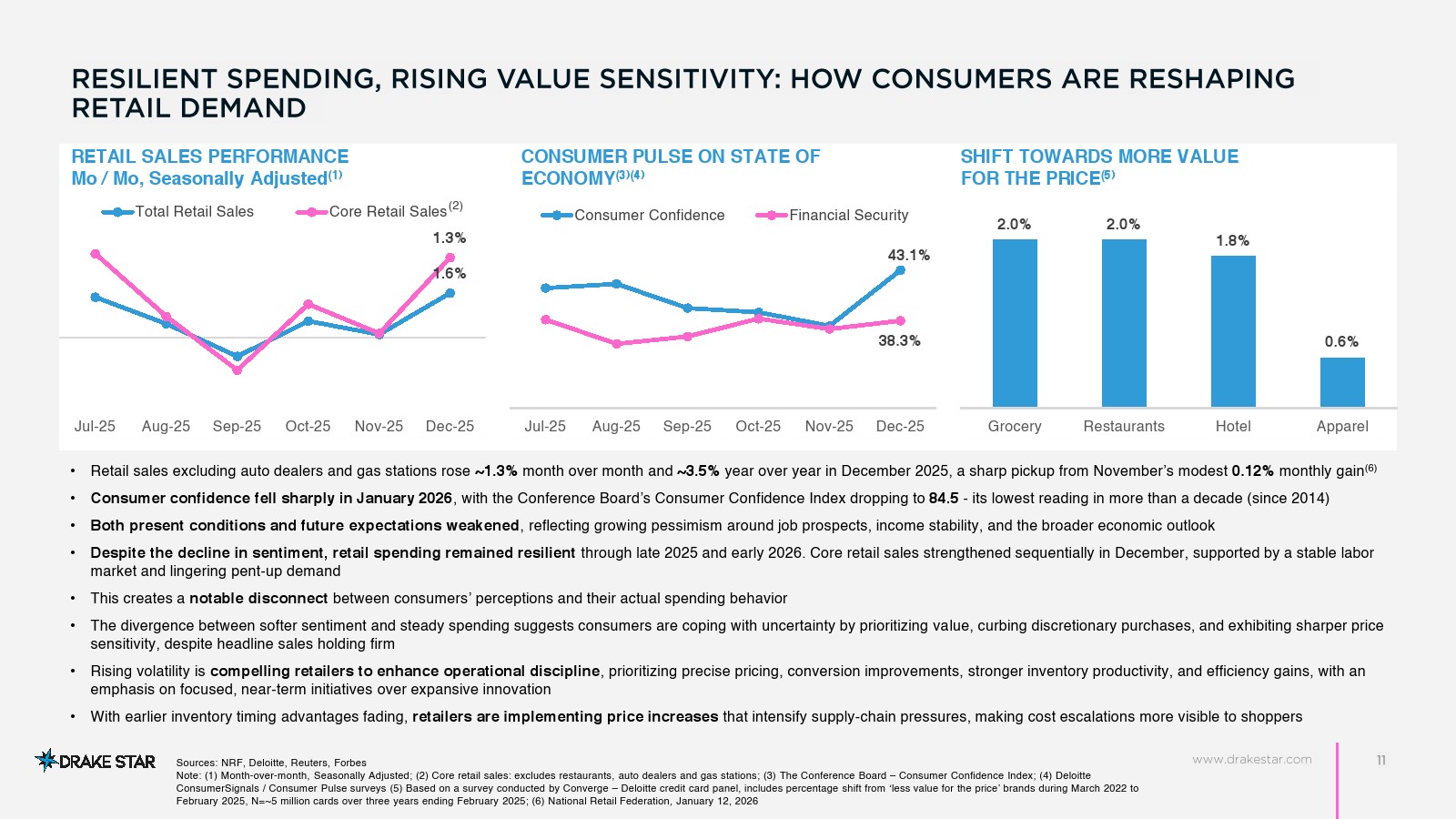 RESILIENT SPENDING, RISING VALUE SENSITIVITY: HOW CONSUMERS ARE RESHAPING RETAIL DEMAND

RETAIL SALES PERFORMANCE
Mo / Mo, Seasonally Adjusted$^{(1)}$

Total Retail Sales
Core Retail Sales$^{(2)}$

1.3%
1.6%

Jul-25 Aug-25 Sep-25 Oct-25 Nov-25 Dec-25

CONSUMER PULSE ON STATE OF ECONOMY$^{(3)(4)}$

Consumer Confidence
Financial Security

43.1%
38.3%

Jul-25 Aug-25 Sep-25 Oct-25 Nov-25 Dec-25

SHIFT TOWARDS MORE VALUE FOR THE PRICE$^{(5)}$

2.0% 2.0% 1.8% 0.6%

Grocery Restaurants Hotel Apparel

• Retail sales excluding auto dealers and gas stations rose ~1.3% month over month and ~3.5% year over year in December 2025, a sharp pickup from November's modest 0.12% monthly gain$^{(6)}$

• Consumer confidence fell sharply in January 2026, with the Conference Board's Consumer Confidence Index dropping to 84.5 - its lowest reading in more than a decade (since 2014)

• Both present conditions and future expectations weakened, reflecting growing pessimism around job prospects, income stability, and the broader economic outlook

• Despite the decline in sentiment, retail spending remained resilient through late 2025 and early 2026. Core retail sales strengthened sequentially in December, supported by a stable labor market and lingering pent-up demand

• This creates a notable disconnect between consumers' perceptions and their actual spending behavior

• The divergence between softer sentiment and steady spending suggests consumers are coping with uncertainty by prioritizing value, curbing discretionary purchases, and exhibiting sharper price sensitivity, despite headline sales holding firm

• Rising volatility is compelling retailers to enhance operational discipline, prioritizing precise pricing, conversion improvements, stronger inventory productivity, and efficiency gains, with an emphasis on focused, near-term initiatives over expansive innovation

• With earlier inventory timing advantages fading, retailers are implementing price increases that intensify supply-chain pressures, making cost escalations more visible to shoppers

DRAKE STAR

Sources: NRF, Deloitte, Reuters, Forbes
Note: (1) Month-over-month, Seasonally Adjusted; (2) Core retail sales: excludes restaurants, auto dealers and gas stations; (3) The Conference Board – Consumer Confidence Index; (4) Deloitte ConsumerSignals / Consumer Pulse surveys (5) Based on a survey conducted by Converge – Deloitte credit card panel, includes percentage shift from 'less value for the price' brands during March 2022 to February 2025, N=~5 million cards over three years ending February 2025; (6) National Retail Federation, January 12, 2026

www.drakestar.com

11